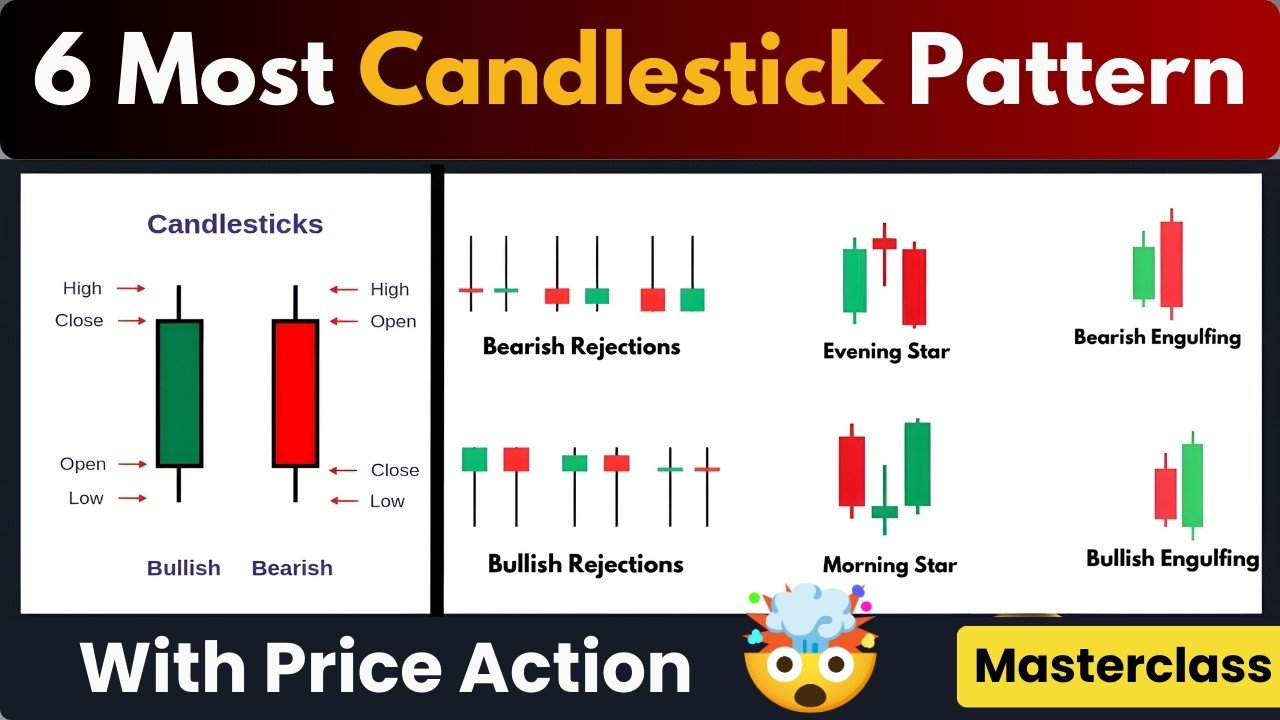 6 Most Candlestick Pattern

Candlesticks

High
Close
Open
Low

High
Open
Close
Low

Bullish Bearish

Bearish Rejections

Evening Star

Bearish Engulfing

Bullish Rejections

Morning Star

Bullish Engulfing

With Price Action

Masterclass